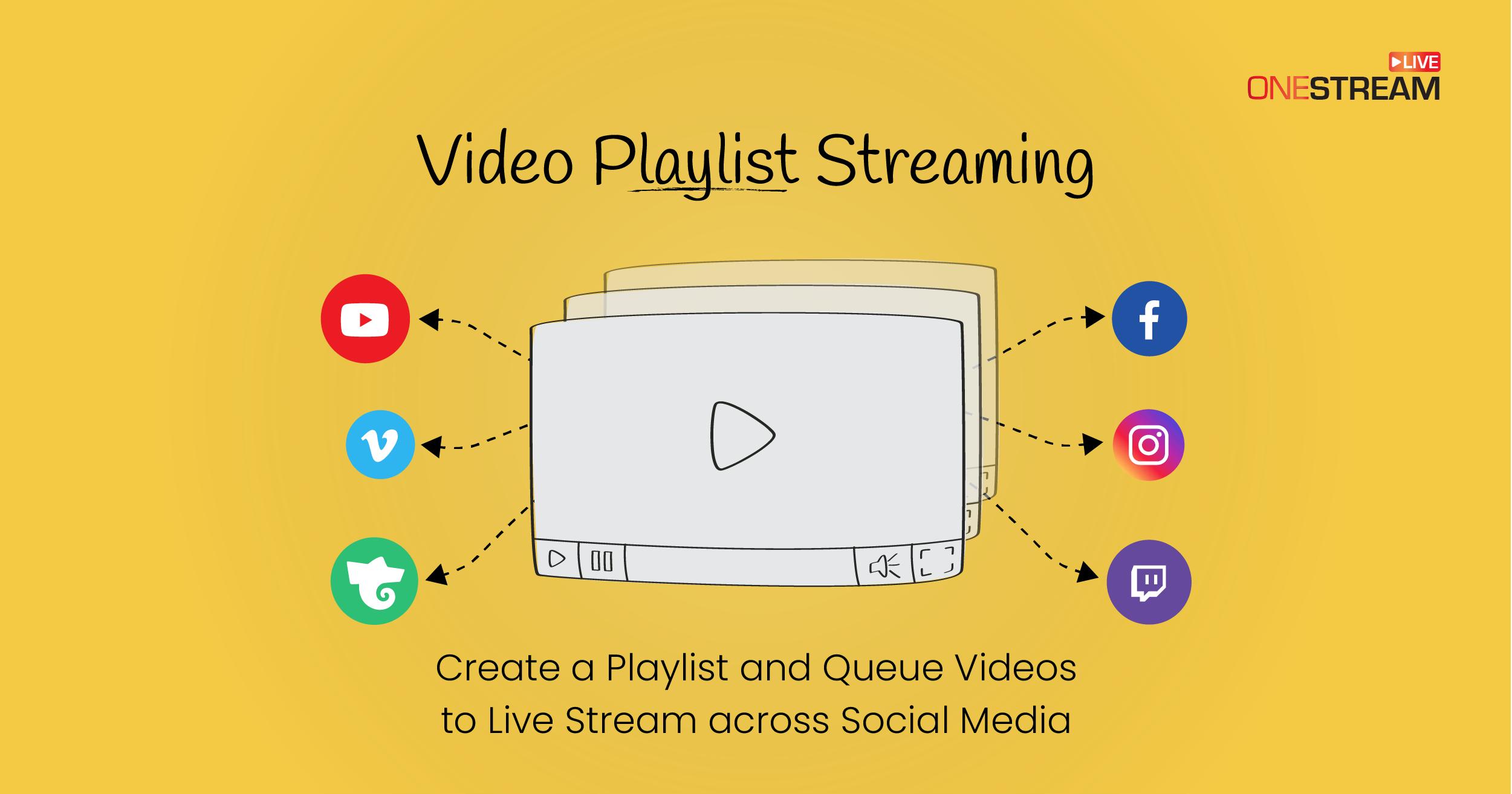 LIVE
ONESTREAM

Video Playlist Streaming

Create a Playlist and Queue Videos to Live Stream across Social Media